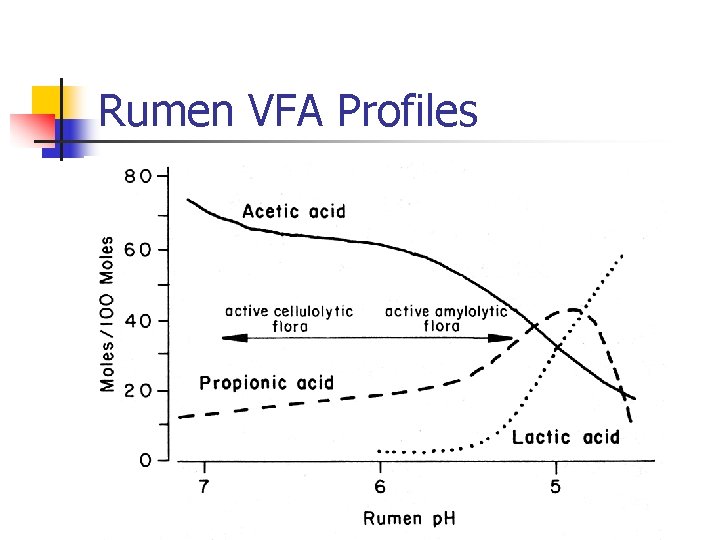 Rumen VFA Profiles

80
60
40
20
0

Moles/100 Moles

Acetic acid

active cellulolytic flora

active amylolytic flora

Propionic acid

Lactic acid

7
6
5

Rumen pH